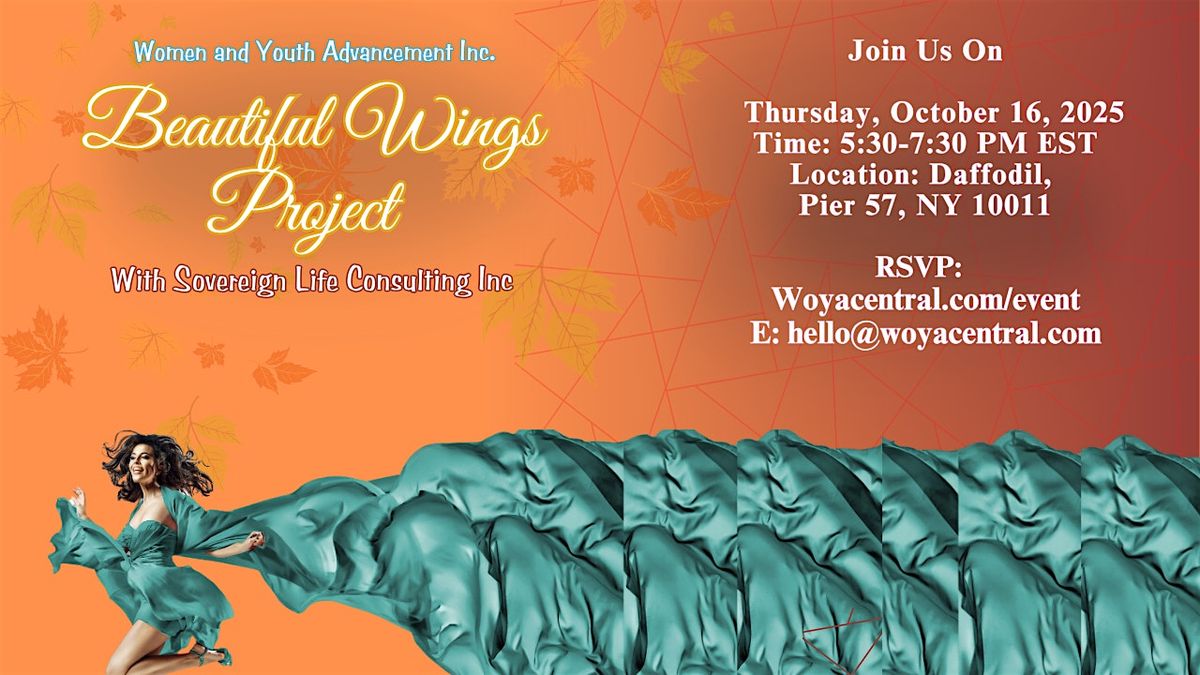 Women and Youth Advancement Inc.

Beautiful Wings Project

With Sovereign Life Consulting Inc

Join Us On

Thursday, October 16, 2025
Time: 5:30-7:30 PM EST
Location: Daffodil,
Pier 57, NY 10011

RSVP:
Woyacentral.com/event
E: hello@woyacentral.com